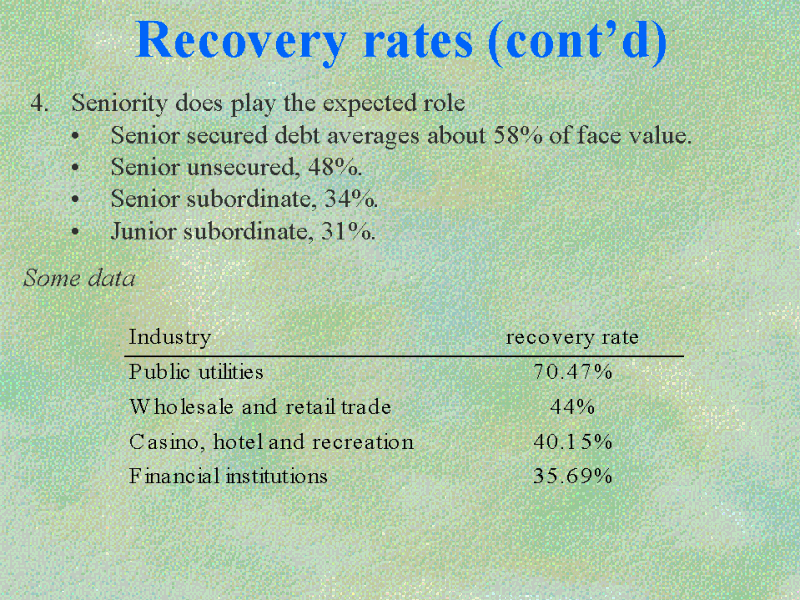 Recovery rates (cont'd)

4. Seniority does play the expected role
• Senior secured debt averages about 58% of face value.
• Senior unsecured, 48%.
• Senior subordinate, 34%.
• Junior subordinate, 31%.

Some data

| Industry | recovery rate |
|---|---|
| Public utilities | 70.47% |
| Wholesale and retail trade | 44% |
| Casino, hotel and recreation | 40.15% |
| Financial institutions | 35.69% |